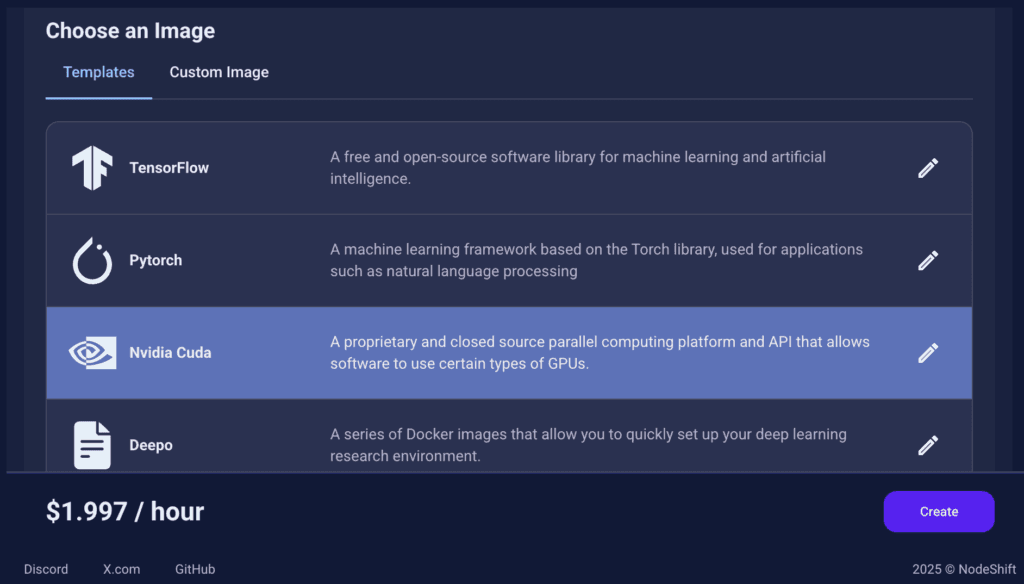 Choose an Image

Templates

Custom Image

TensorFlow

A free and open-source software library for machine learning and artificial intelligence.

Pytorch

A machine learning framework based on the Torch library, used for applications such as natural language processing

Nvidia Cuda

A proprietary and closed source parallel computing platform and API that allows software to use certain types of GPUs.

Deepo

A series of Docker images that allow you to quickly set up your deep learning research environment.

$1.997 / hour

Create

Discord

X.com

GitHub

2025 © NodeShift